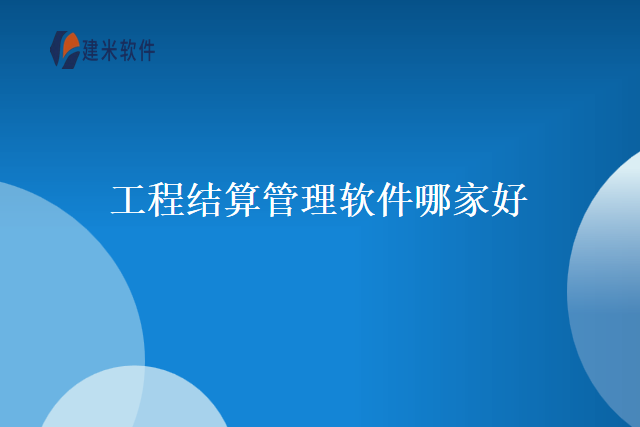 建米软件

工程结算管理软件哪家好